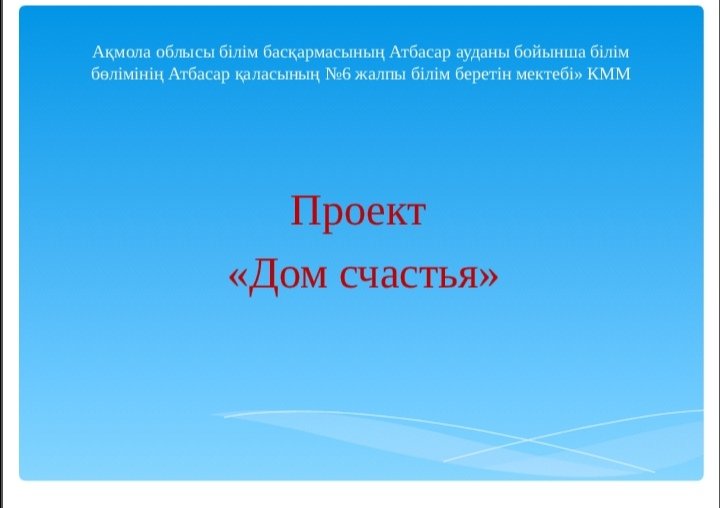 Ақмола облысы білім басқармасының Атбасар ауданы бойынша білім бөлімінің Атбасар қаласының №6 жалпы білім беретін мектебі» КММ

Проект
«Дом счастья»